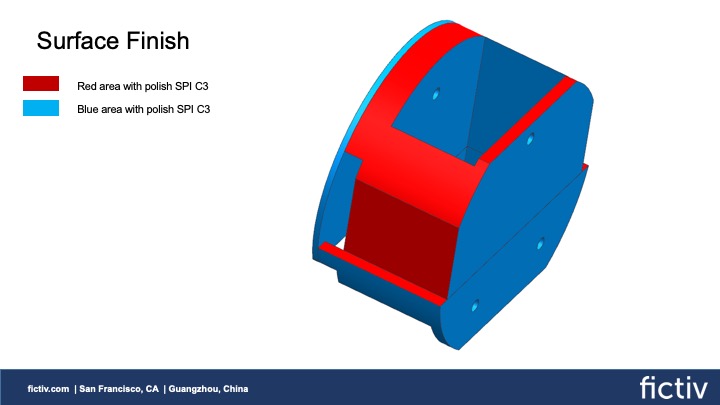 Surface Finish

Red area with polish SPI C3

Blue area with polish SPI C3

fictiv.com | San Francisco, CA | Guangzhou, China

fictiv